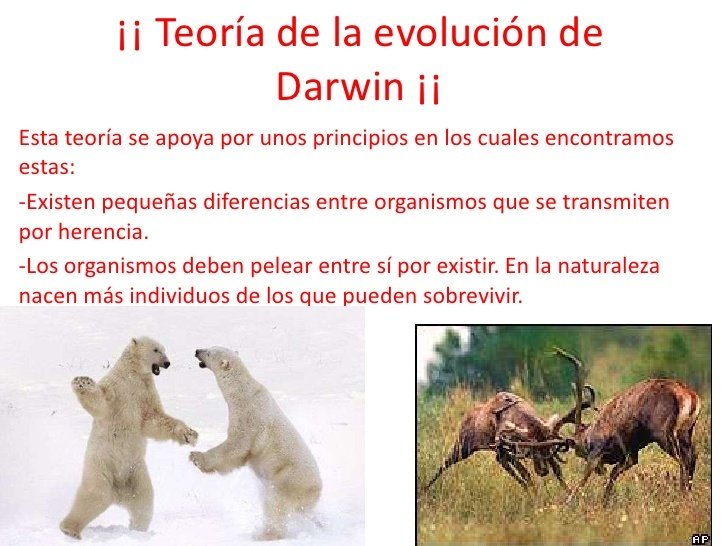 ¡¡ Teoría de la evolución de Darwin ¡¡

Esta teoría se apoya por unos principios en los cuales encontramos estas:

-Existen pequeñas diferencias entre organismos que se transmiten por herencia.

-Los organismos deben pelear entre sí por existir. En la naturaleza nacen más individuos de los que pueden sobrevivir.

AP